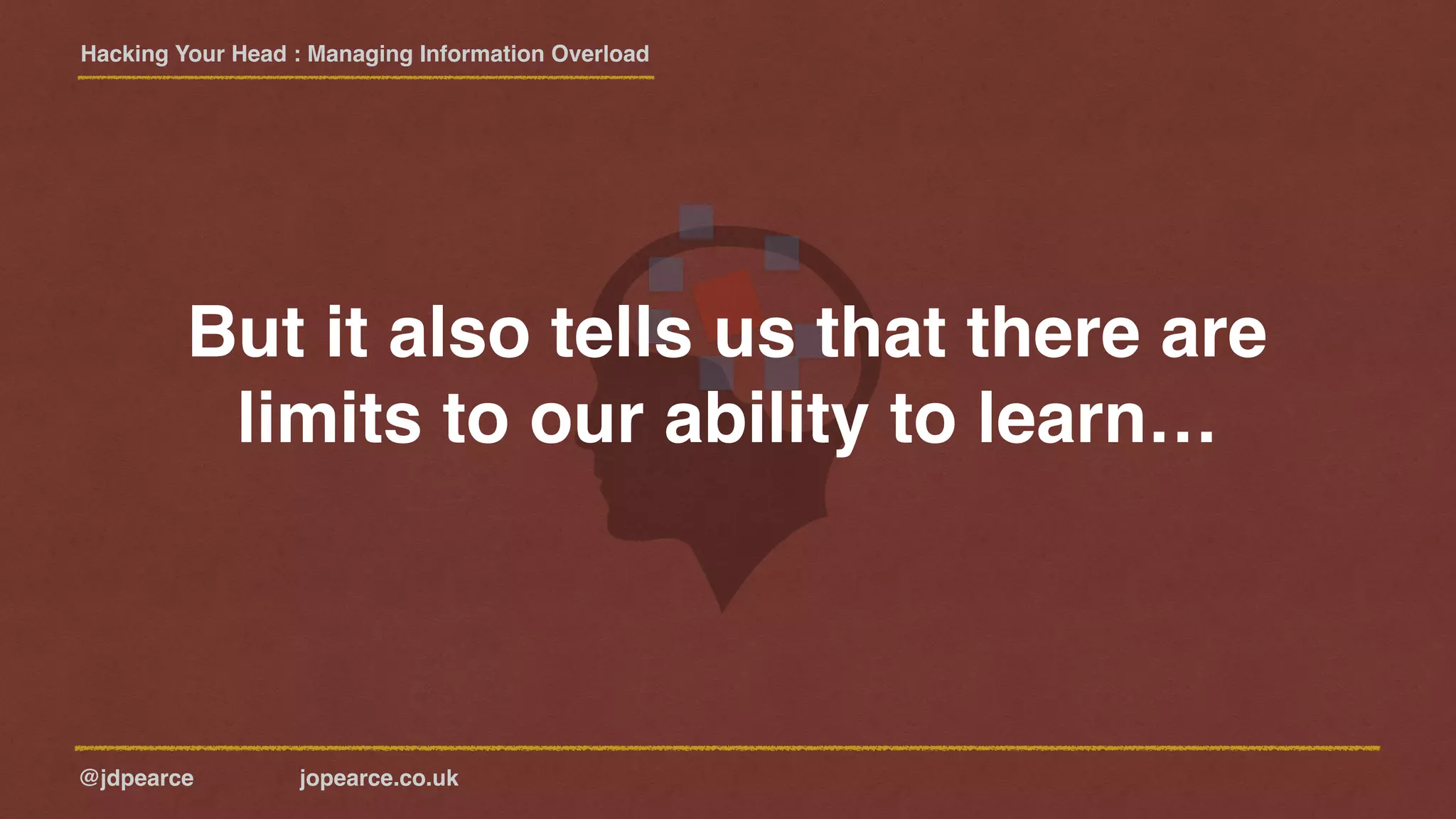 Hacking Your Head : Managing Information Overload

But it also tells us that there are limits to our ability to learn…

@jdpearce jopearce.co.uk